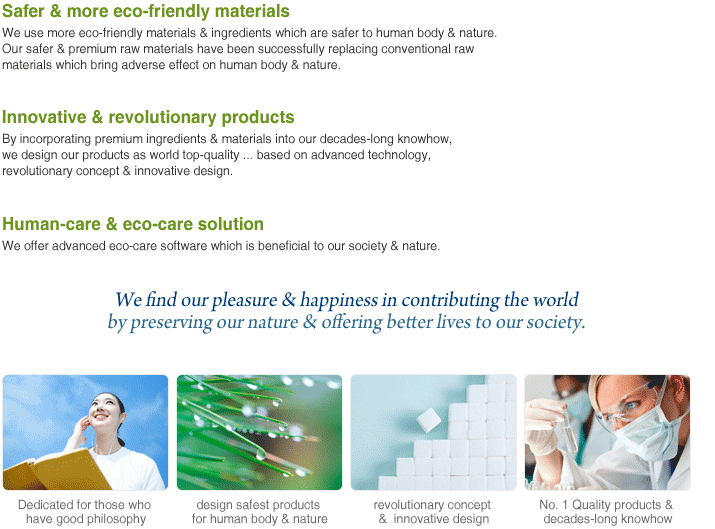 Safer & more eco-friendly materials

We use more eco-friendly materials & ingredients which are safer to human body & nature. Our safer & premium raw materials have been successfully replacing conventional raw materials which bring adverse effect on human body & nature.

Innovative & revolutionary products

By incorporating premium ingredients & materials into our decades-long knowhow, we design our products as world top-quality ... based on advanced technology, revolutionary concept & innovative design.

Human-care & eco-care solution

We offer advanced eco-care software which is beneficial to our society & nature.

We find our pleasure & happiness in contributing the world by preserving our nature & offering better lives to our society.

Dedicated for those who have good philosophy

design safest products for human body & nature

revolutionary concept & innovative design

No. 1 Quality products & decades-long knowhow